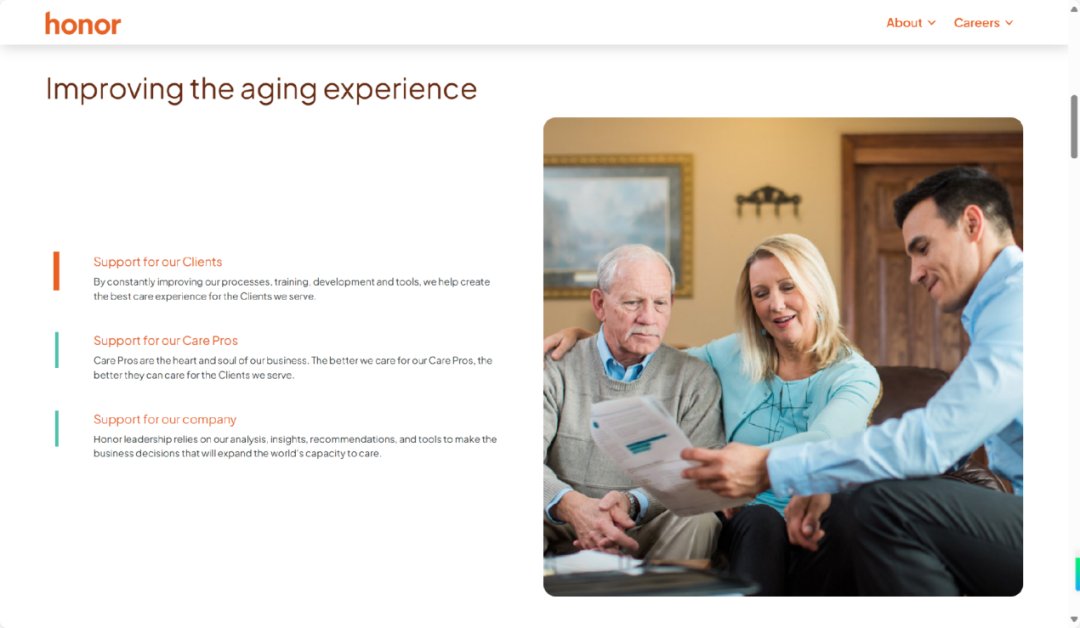 honor

About

Careers

Improving the aging experience

Support for our Clients

By constantly improving our processes, training, development and tools, we help create the best care experience for the Clients we serve.

Support for our Care Pros

Care Pros are the heart and soul of our business. The better we care for our Care Pros, the better they can care for the Clients we serve.

Support for our company

Honor leadership relies on our analysis, insights, recommendations, and tools to make the business decisions that will expand the world's capacity to care.